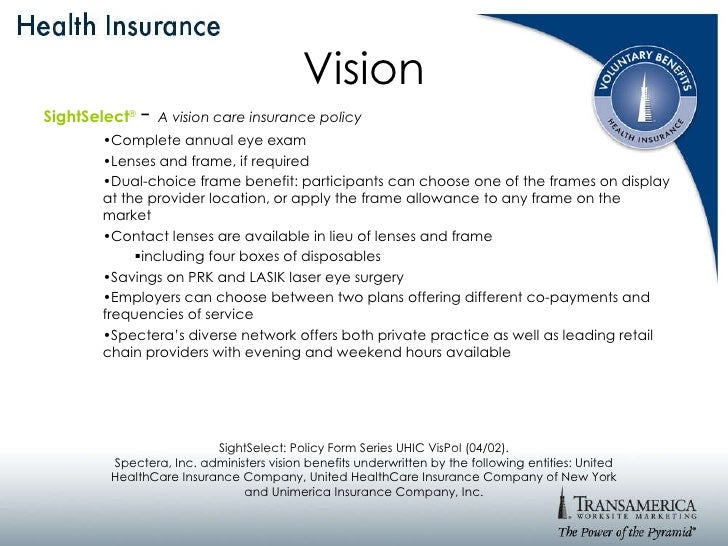 Health Insurance

Vision

VOLUNTARY BENEFITS
HEALTH INSURANCE

SightSelect® - A vision care insurance policy

•Complete annual eye exam

•Lenses and frame, if required

•Dual-choice frame benefit: participants can choose one of the frames on display at the provider location, or apply the frame allowance to any frame on the market

•Contact lenses are available in lieu of lenses and frame

▪including four boxes of disposables

•Savings on PRK and LASIK laser eye surgery

•Employers can choose between two plans offering different co-payments and frequencies of service

•Spectera's diverse network offers both private practice as well as leading retail chain providers with evening and weekend hours available

SightSelect: Policy Form Series UHIC VisPol (04/02).
Spectera, Inc. administers vision benefits underwritten by the following entities: United HealthCare Insurance Company, United HealthCare Insurance Company of New York and Unimerica Insurance Company, Inc.

TRANSAMERICA
WORKSITE MARKETING
The Power of the Pyramid®